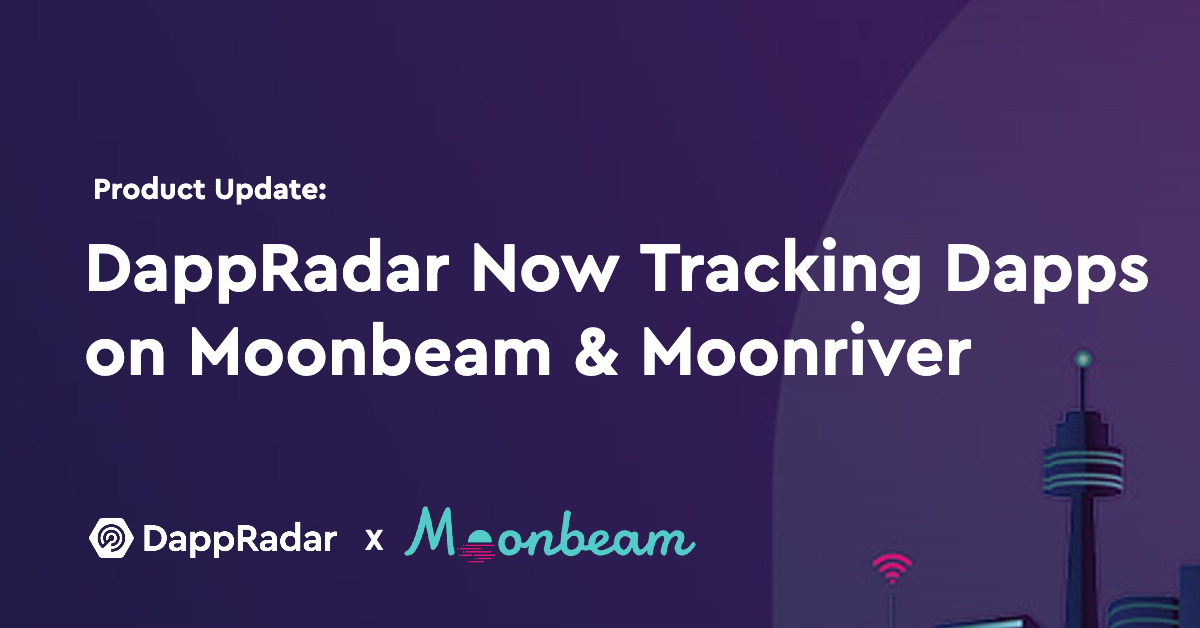 Product Update:

DappRadar Now Tracking Dapps on Moonbeam & Moonriver

DappRadar x Moonbeam